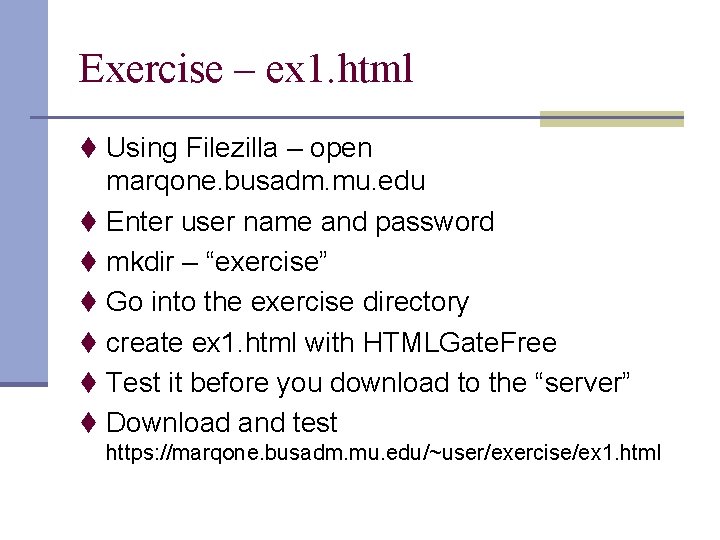 Exercise – ex1.html

♦ Using Filezilla – open marqone.busadm.mu.edu
♦ Enter user name and password
♦ mkdir – “exercise”
♦ Go into the exercise directory
♦ create ex1.html with HTMLGateFree
♦ Test it before you download to the “server”
♦ Download and test https://marqone.busadm.mu.edu/~user/exercise/ex1.html